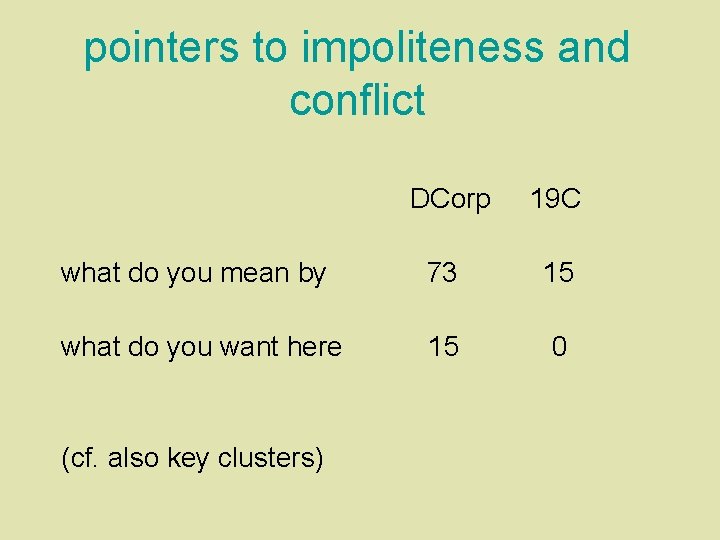 pointers to impoliteness and conflict

| | DCorp | 19C |
|---|---|---|
| what do you mean by | 73 | 15 |
| what do you want here | 15 | 0 |

(cf. also key clusters)